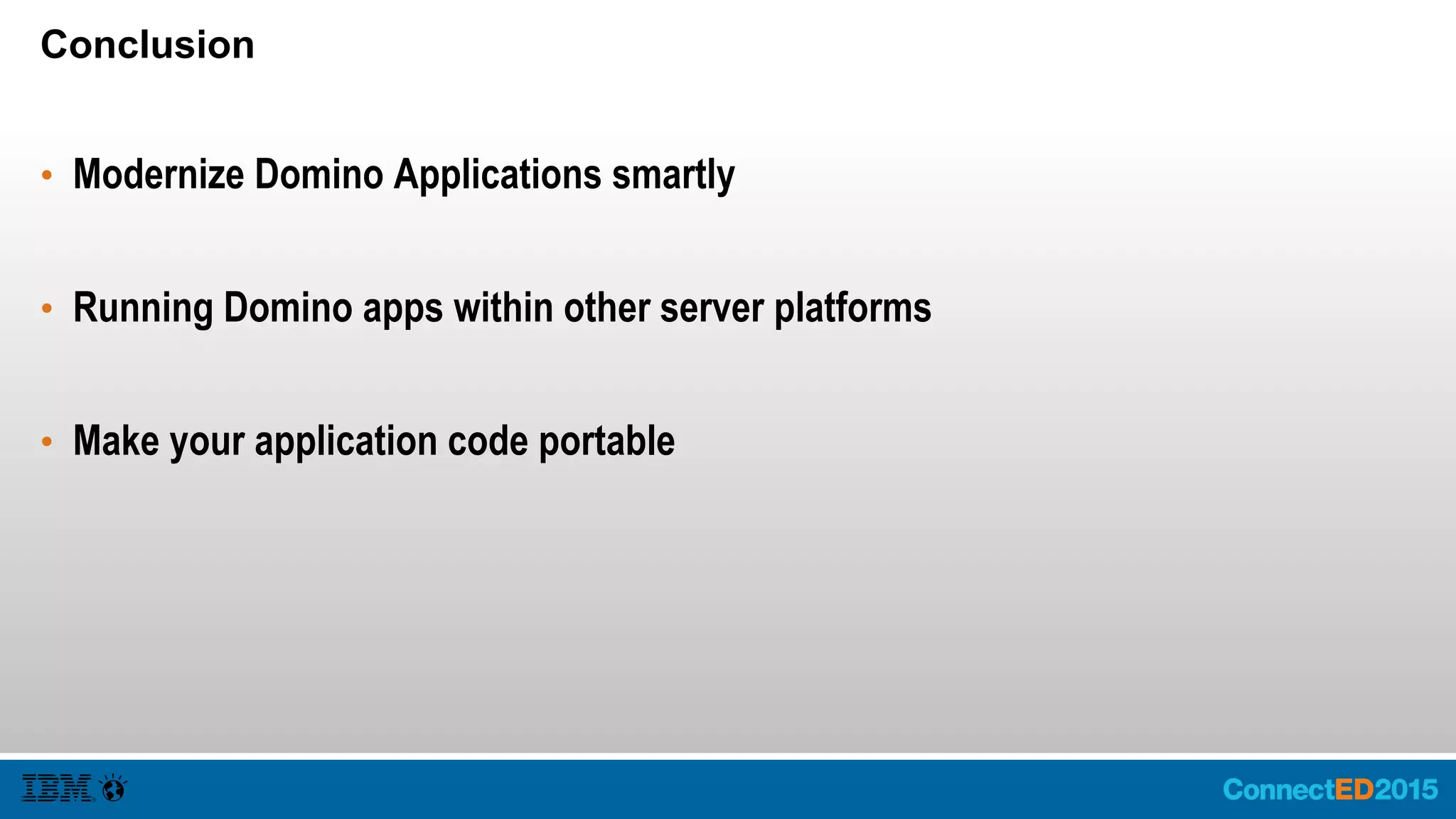 Conclusion

• Modernize Domino Applications smartly

• Running Domino apps within other server platforms

• Make your application code portable

IBM

ConnectED2015